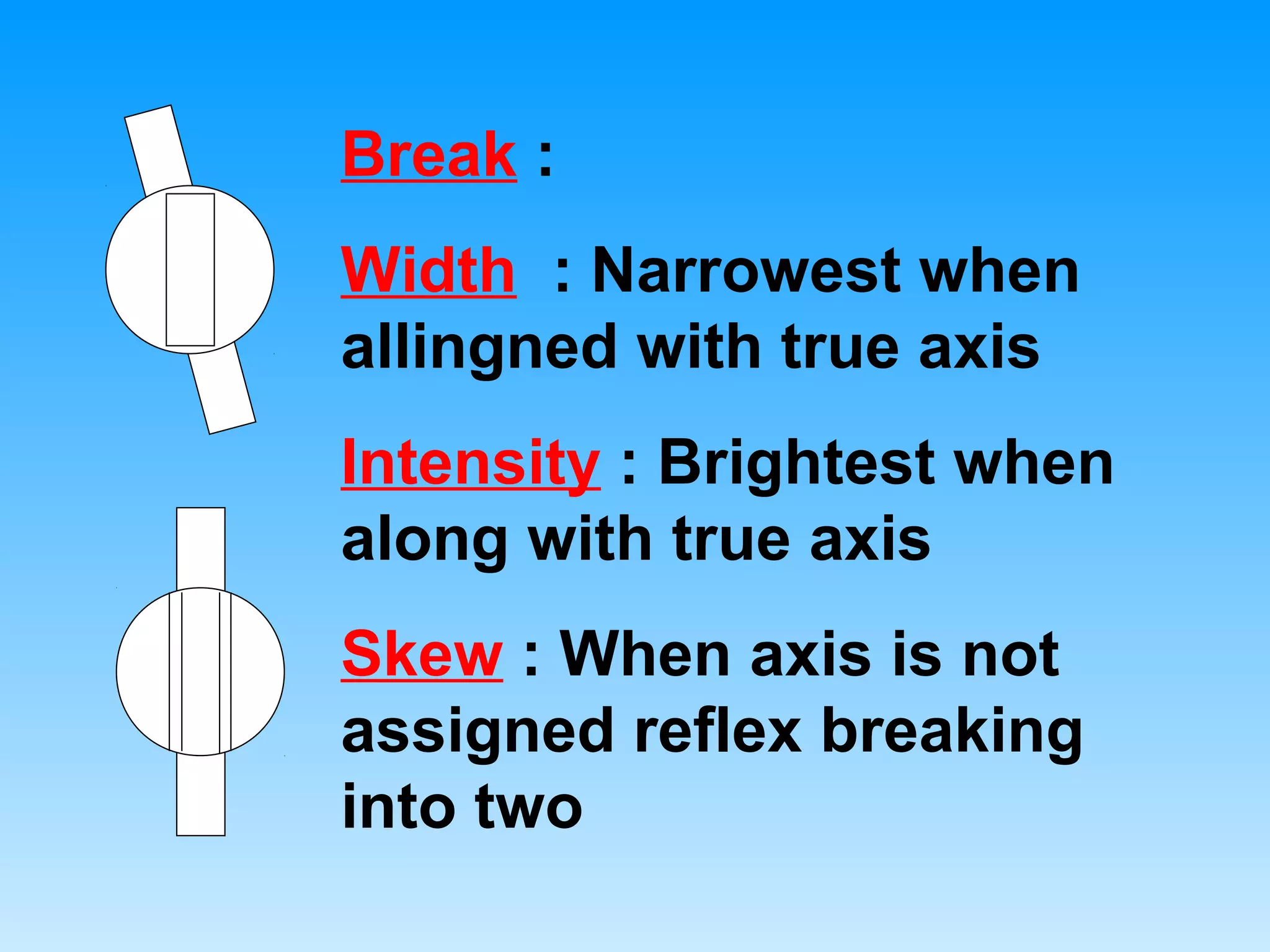 Break :

Width : Narrowest when allingned with true axis

Intensity : Brightest when along with true axis

Skew : When axis is not assigned reflex breaking into two